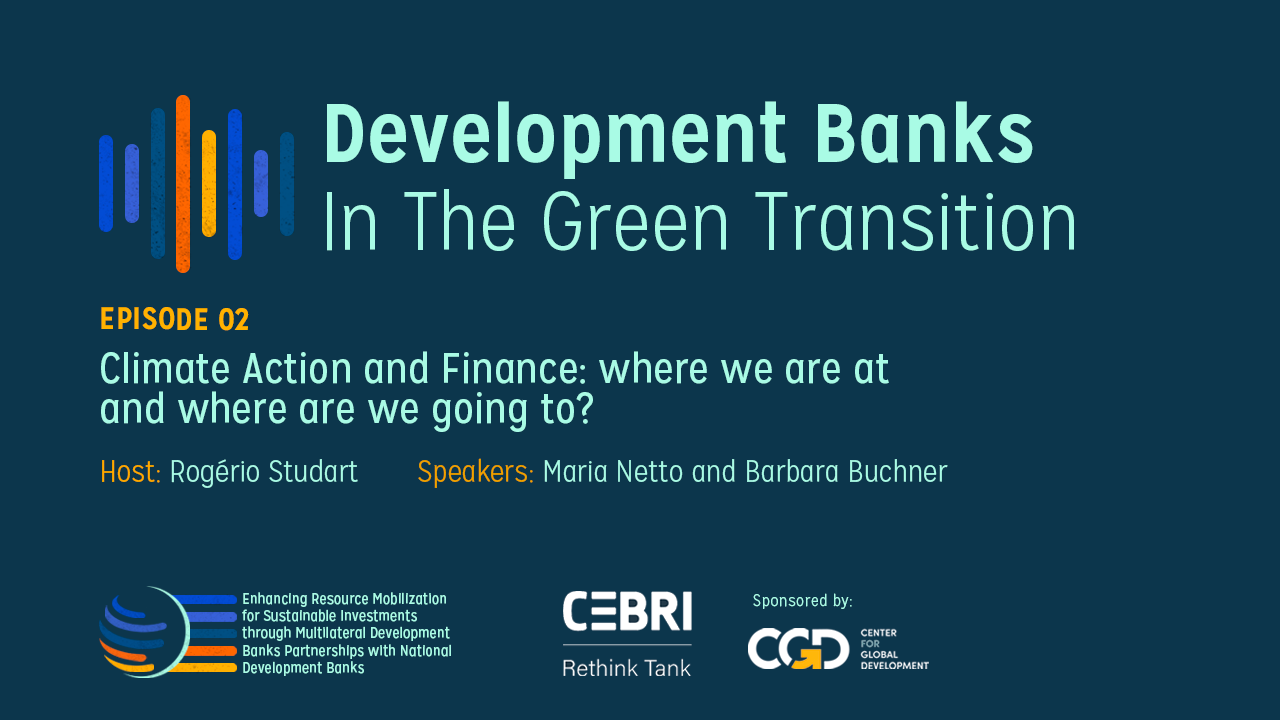 Development Banks
In The Green Transition

EPISODE 02

Climate Action and Finance: where we are at and where are we going to?

Host: Rogério Studart Speakers: Maria Netto and Barbara Buchner

Enhancing Resource Mobilization for Sustainable Investments through Multilateral Development Banks Partnerships with National Development Banks

CEBRI
Rethink Tank

Sponsored by:

CGD CENTER FOR GLOBAL DEVELOPMENT